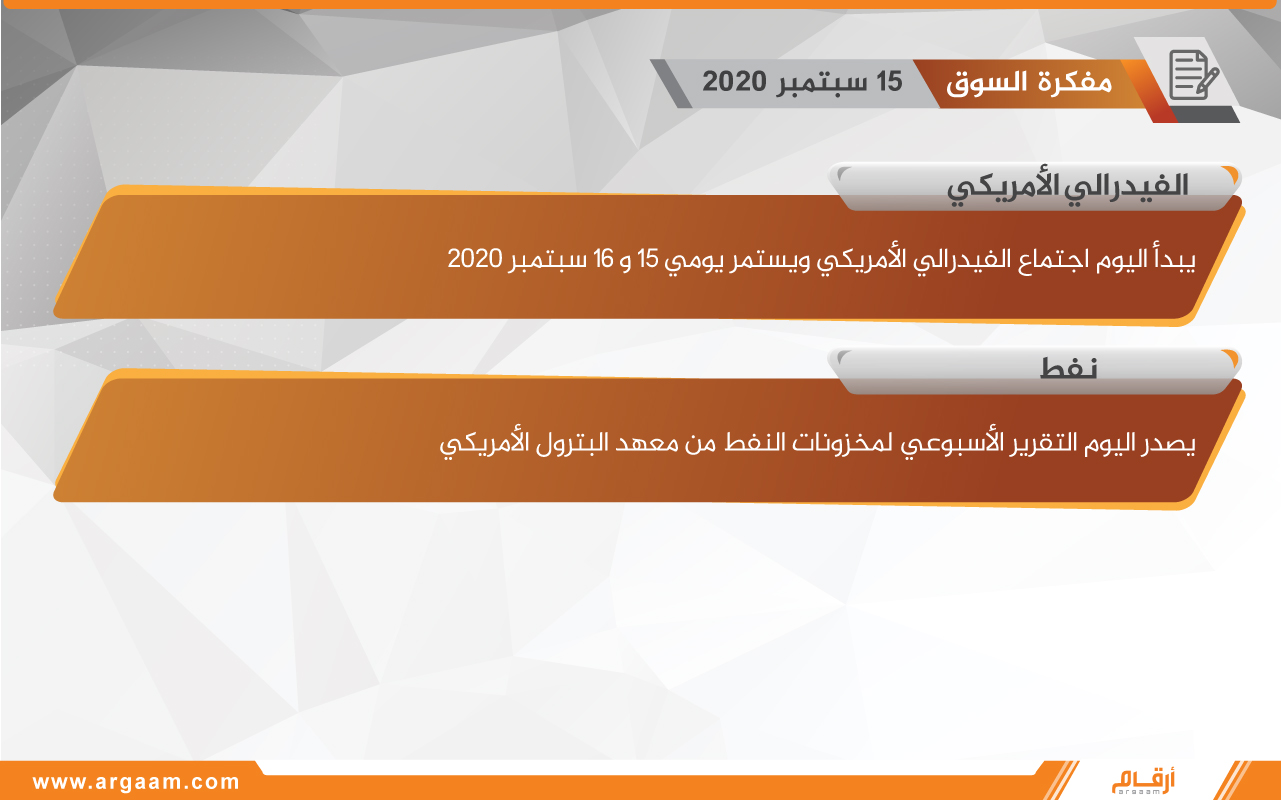 مفكرة السوق 15 سبتمبر 2020

الفيدرالي الأمريكي

يبدأ اليوم اجتماع الفيدرالي الأمريكي ويستمر يومي 15 و 16 سبتمبر 2020

نفط

يصدر اليوم التقرير الأسبوعي لمخزونات النفط من معهد البترول الأمريكي

www.argaam.com

أرقام
argaam